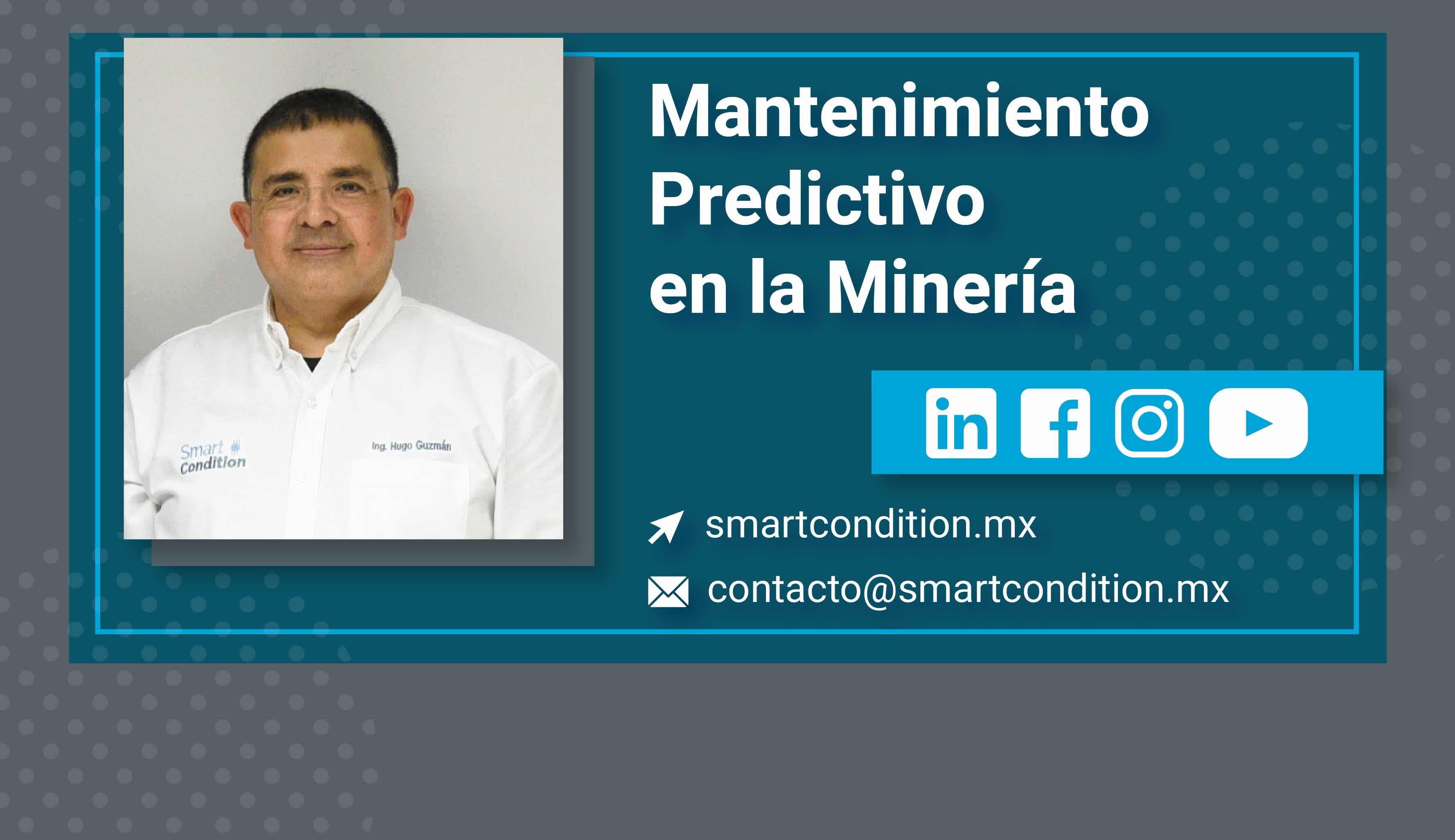 Smart Condition

Ing. Hugo Guzmán

Mantenimiento Predictivo en la Minería

in f

smartcondition.mx

contacto@smartcondition.mx